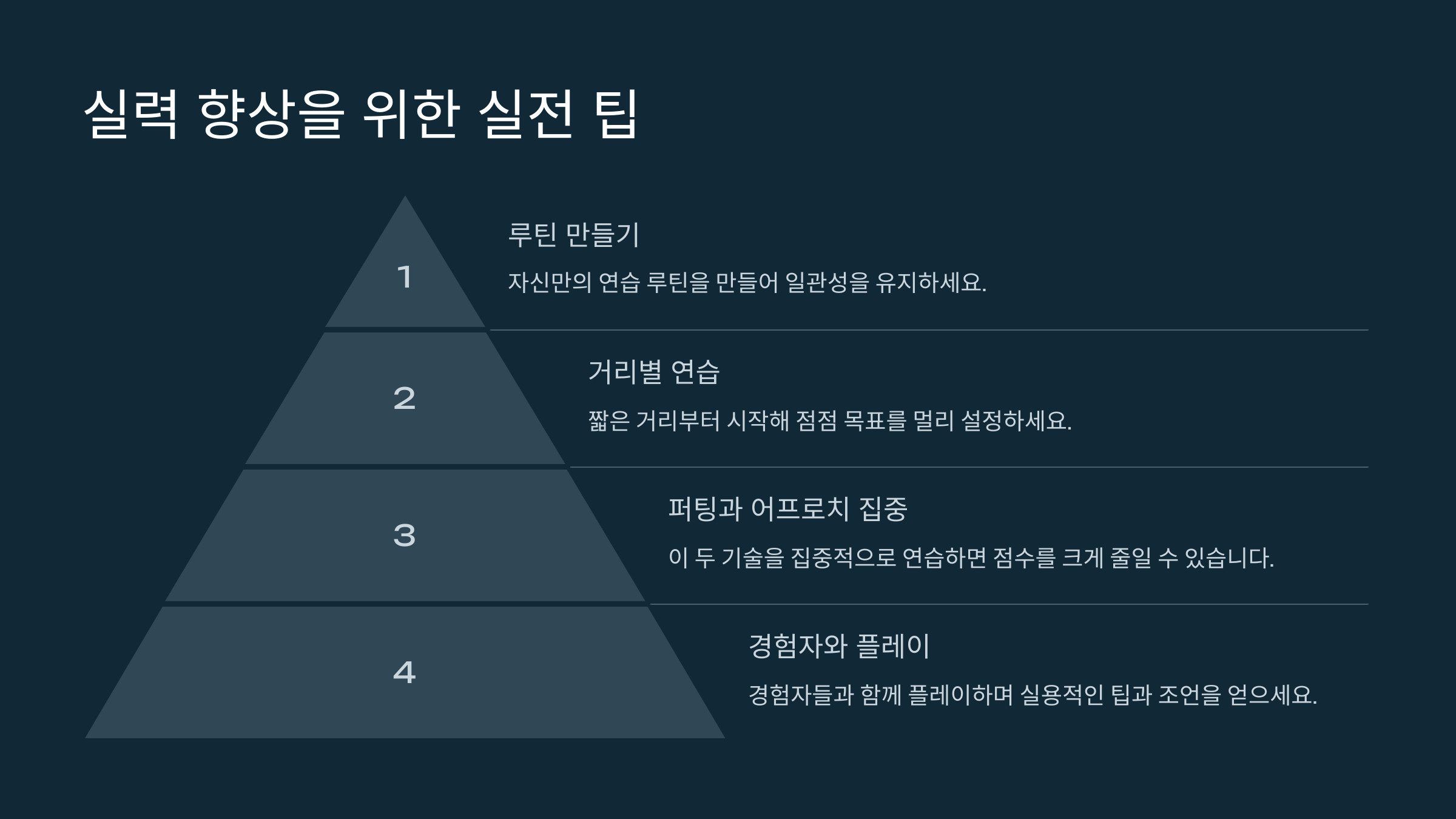 실력 향상을 위한 실전 팁

1

루틴 만들기

자신만의 연습 루틴을 만들어 일관성을 유지하세요.

2

거리별 연습

짧은 거리부터 시작해 점점 목표를 멀리 설정하세요.

3

퍼팅과 어프로치 집중

이 두 기술을 집중적으로 연습하면 점수를 크게 줄일 수 있습니다.

4

경험자와 플레이

경험자들과 함께 플레이하며 실용적인 팁과 조언을 얻으세요.